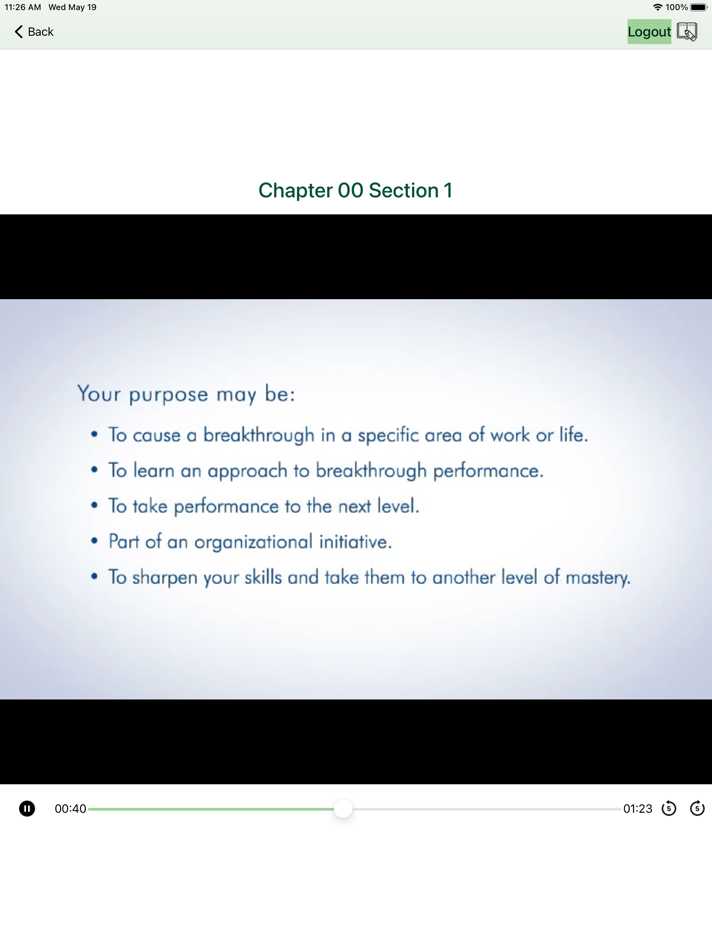 11:26 AM Wed May 19

100%

Back

Logout

Chapter 00 Section 1

Your purpose may be:

• To cause a breakthrough in a specific area of work or life.
• To learn an approach to breakthrough performance.
• To take performance to the next level.
• Part of an organizational initiative.
• To sharpen your skills and take them to another level of mastery.

00:40

01:23

5

5